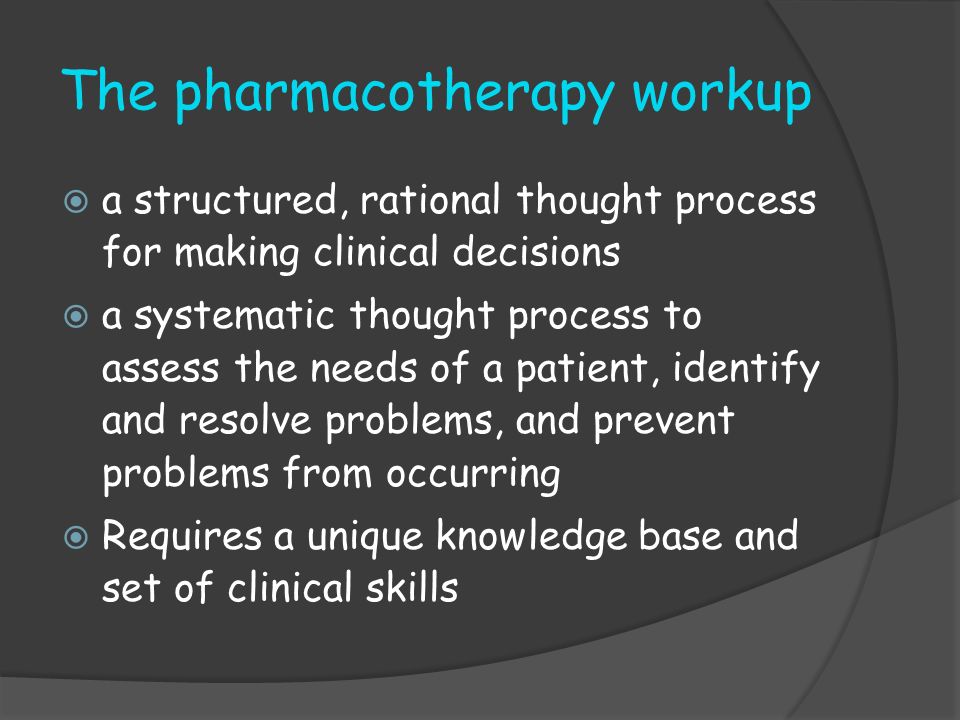 The pharmacotherapy workup

a structured, rational thought process for making clinical decisions

a systematic thought process to assess the needs of a patient, identify and resolve problems, and prevent problems from occurring

Requires a unique knowledge base and set of clinical skills